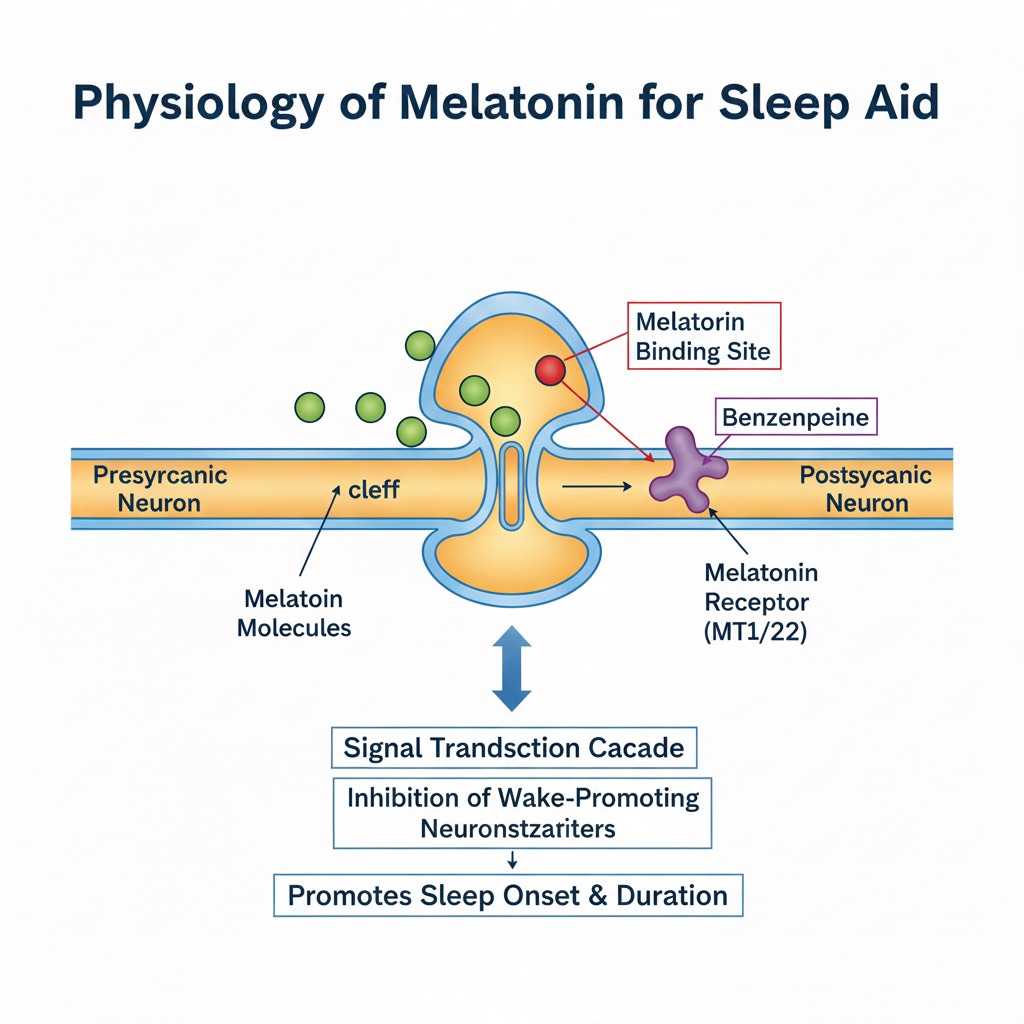 Physiology of Melatonin for Sleep Aid

Melatorin Binding Site

Benzenpeine

Presyrcanic Neuron

cleff

Postsycanic Neuron

Melatoin Molecules

Melatonin Receptor (MT1/22)

Signal Trandsction Cacade

Inhibition of Wake-Promoting Neuronstzariters

Promotes Sleep Onset & Duration